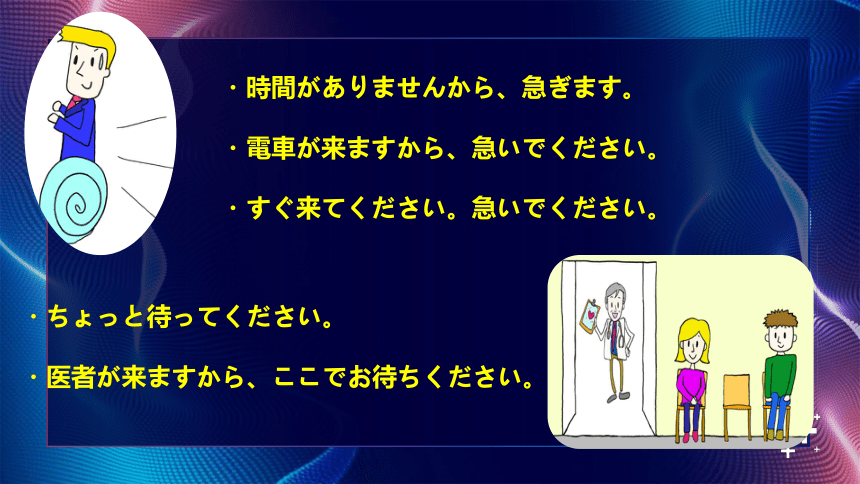 ・時間がありませんから、急ぎます。

・電車が来ますから、急いでください。

・すぐ来てください。急いでください。

・ちょっと待ってください。

・医者が来ますから、ここでお待ちください。